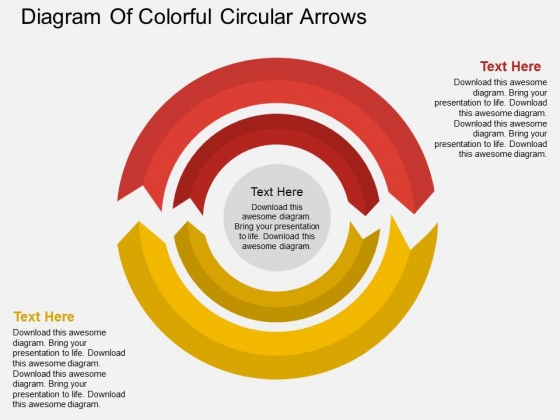 Diagram Of Colorful Circular Arrows

Text Here

Download this awesome diagram. Bring your presentation to life. Download this awesome diagram. Download this awesome diagram. Bring your presentation to life. Download this awesome diagram.

Text Here

Download this awesome diagram. Bring your presentation to life. Download this awesome diagram.

Text Here

Download this awesome diagram. Bring your presentation to life. Download this awesome diagram. Download this awesome diagram. Bring your presentation to life. Download this awesome diagram.